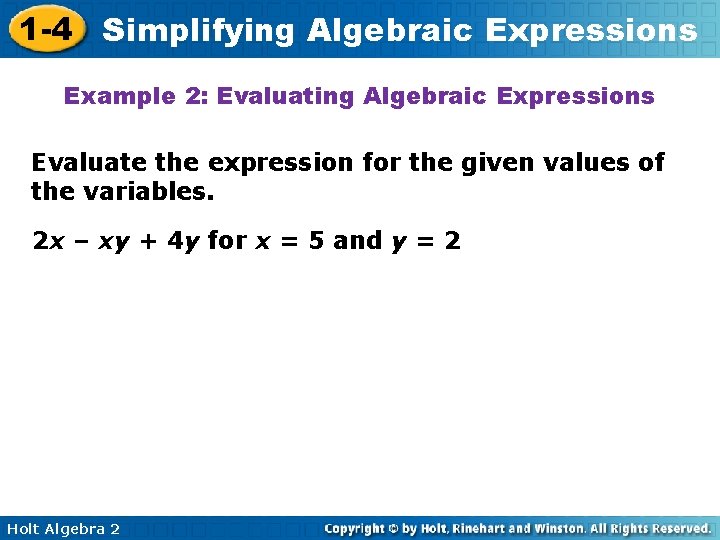 1-4 Simplifying Algebraic Expressions

Example 2: Evaluating Algebraic Expressions

Evaluate the expression for the given values of the variables.

$2x - xy + 4y$ for $x = 5$ and $y = 2$

Holt Algebra 2

Copyright © by Holt, Rinehart and Winston. All Rights Reserved.